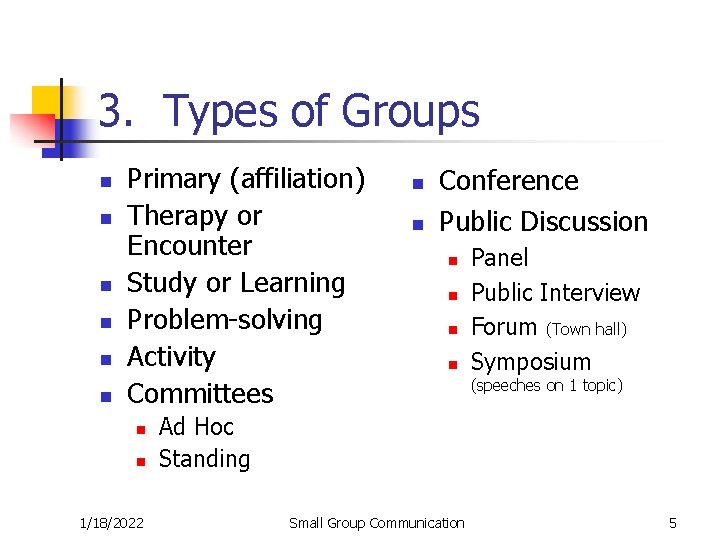 3. Types of Groups

- Primary (affiliation)
- Therapy or Encounter
- Study or Learning
- Problem-solving
- Activity
- Committees
  - Ad Hoc
  - Standing

- Conference
- Public Discussion
  - Panel
  - Public Interview
  - Forum (Town hall)
  - Symposium (speeches on 1 topic)

1/18/2022 Small Group Communication 5